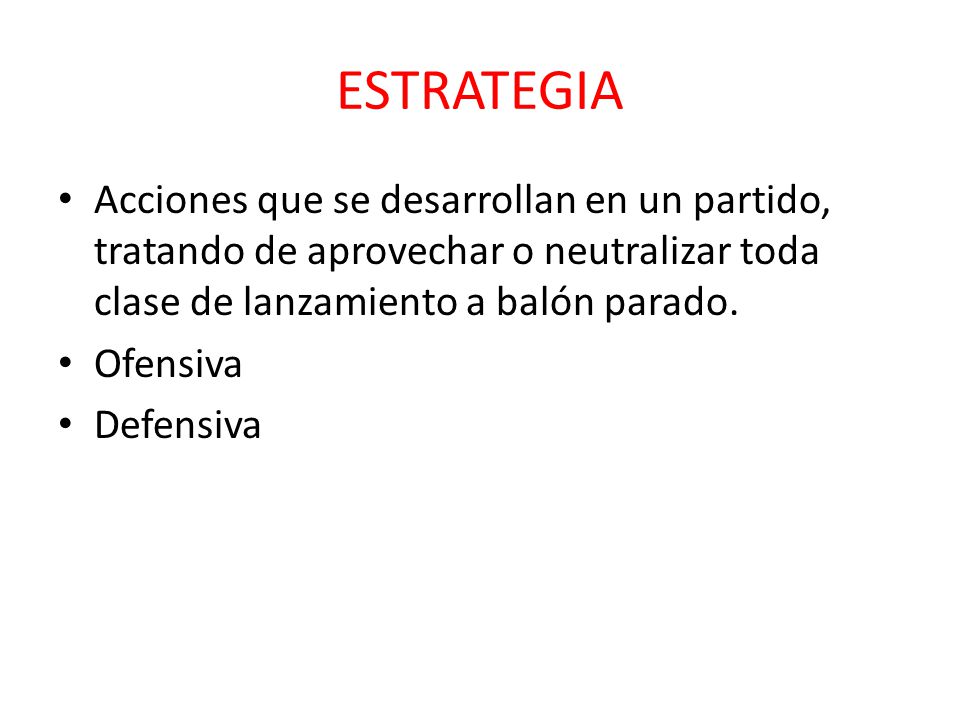 ESTRATEGIA

• Acciones que se desarrollan en un partido, tratando de aprovechar o neutralizar toda clase de lanzamiento a balón parado.
• Ofensiva
• Defensiva